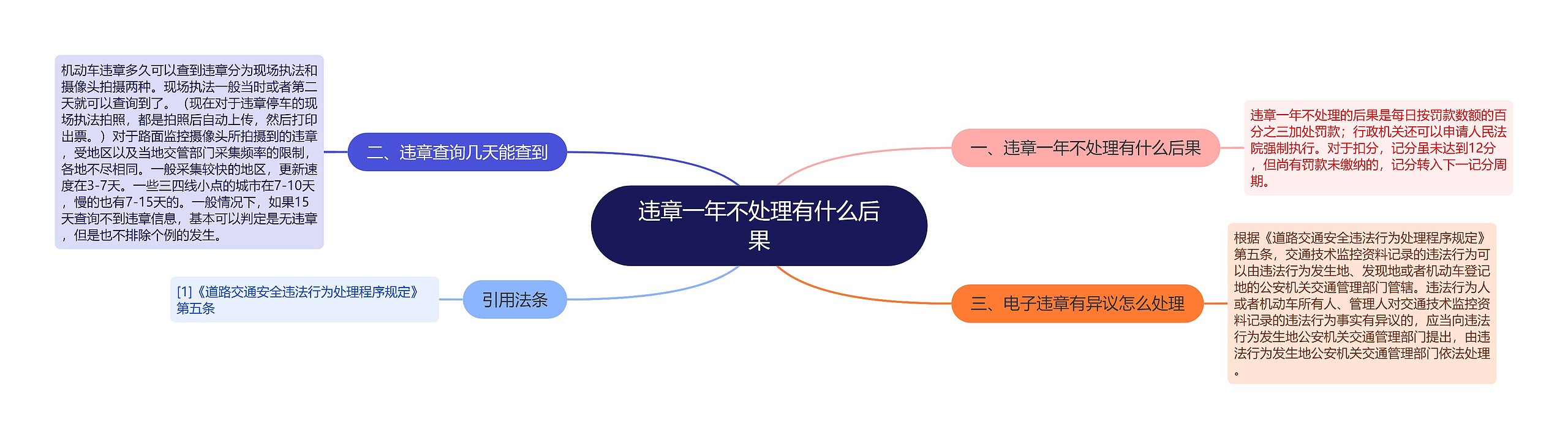 违章一年不处理有什么后果

一、违章一年不处理有什么后果

违章一年不处理的后果是每日按罚款数额的百分之三加处罚款；行政机关还可以申请人民法院强制执行。对于扣分，记分虽未达到12分，但尚有罚款未缴纳的，记分转入下一记分周期。

二、违章查询几天能查到

机动车违章多久可以查到违章分为现场执法和摄像头拍摄两种。现场执法一般当时或者第二天就可以查询到了。（现在对于违章停车的现场执法拍照，都是拍照后自动上传，然后打印出票。）对于路面监控摄像头所拍摄到的违章，受地区以及当地交管部门采集频率的限制，各地不尽相同。一般采集较快的地区，更新速度在3-7天。一些三四线小点的城市在7-10天，慢的也有7-15天的。一般情况下，如果15天查询不到违章信息，基本可以判定是无违章，但是也不排除个例的发生。

三、电子违章有异议怎么处理

根据《道路交通安全违法行为处理程序规定》第五条，交通技术监控资料记录的违法行为可以由违法行为发生地、发现地或者机动车登记地的公安机关交通管理部门管辖。违法行为人或者机动车所有人、管理人对交通技术监控资料记录的违法行为事实有异议的，应当向违法行为发生地公安机关交通管理部门提出，由违法行为发生地公安机关交通管理部门依法处理。

引用法条

[1]《道路交通安全违法行为处理程序规定》第五条